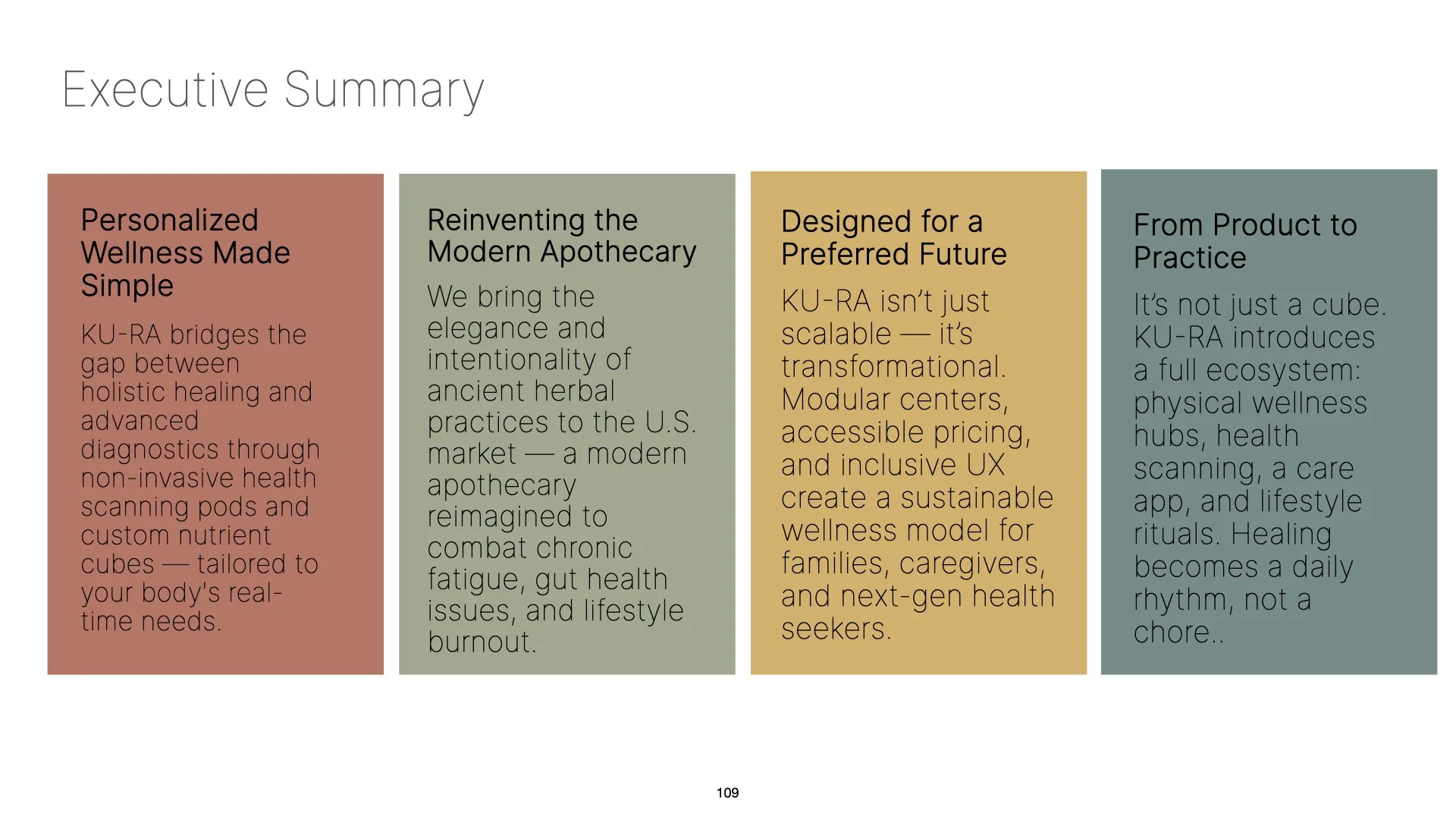 Executive Summary

Personalized Wellness Made Simple

KU-RA bridges the gap between holistic healing and advanced diagnostics through non-invasive health scanning pods and custom nutrient cubes — tailored to your body's real-time needs.

Reinventing the Modern Apothecary

We bring the elegance and intentionality of ancient herbal practices to the U.S. market — a modern apothecary reimagined to combat chronic fatigue, gut health issues, and lifestyle burnout.

Designed for a Preferred Future

KU-RA isn't just scalable — it's transformational. Modular centers, accessible pricing, and inclusive UX create a sustainable wellness model for families, caregivers, and next-gen health seekers.

From Product to Practice

It's not just a cube. KU-RA introduces a full ecosystem: physical wellness hubs, health scanning, a care app, and lifestyle rituals. Healing becomes a daily rhythm, not a chore..

109